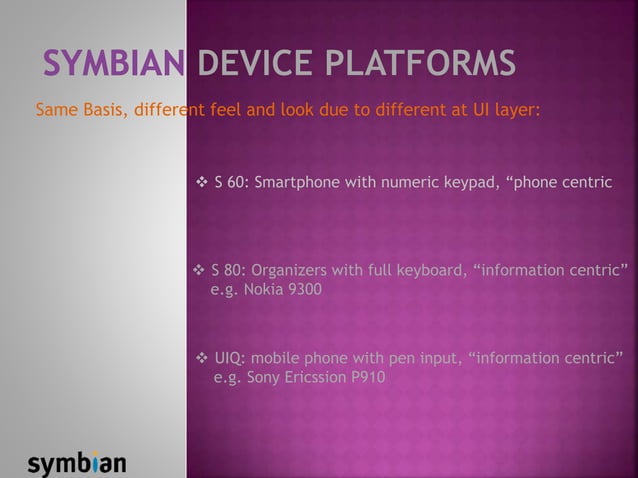 SYMBIAN DEVICE PLATFORMS

Same Basis, different feel and look due to different at UI layer:

❖ S 60: Smartphone with numeric keypad, “phone centric

❖ S 80: Organizers with full keyboard, “information centric” e.g. Nokia 9300

❖ UIQ: mobile phone with pen input, “information centric” e.g. Sony Ericssion P910

symbian